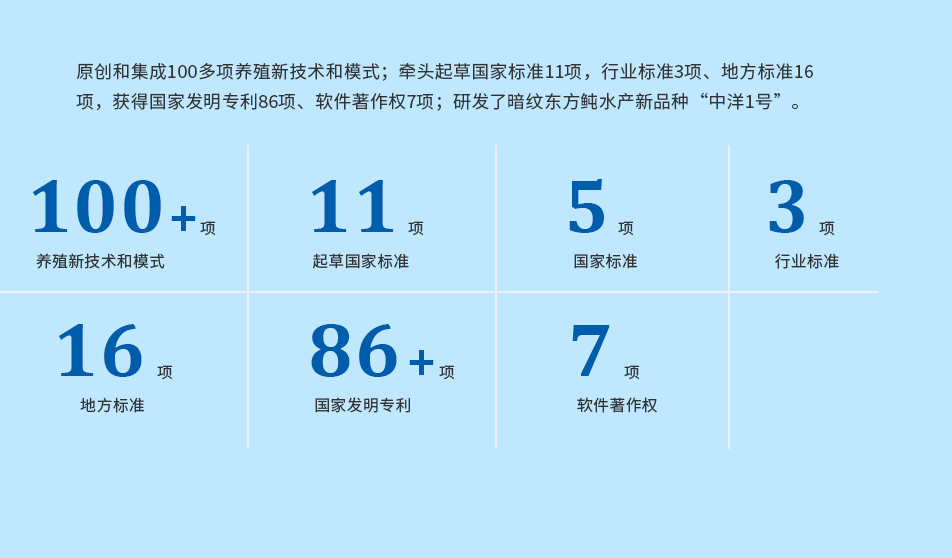 原创和集成100多项养殖新技术和模式；牵头起草国家标准11项，行业标准3项、地方标准16项，获得国家发明专利86项、软件著作权7项；研发了暗纹东方鲀水产新品种“中洋1号”。

100+项
养殖新技术和模式

11 项
起草国家标准

5 项
国家标准

3 项
行业标准

16 项
地方标准

86+项
国家发明专利

7 项
软件著作权